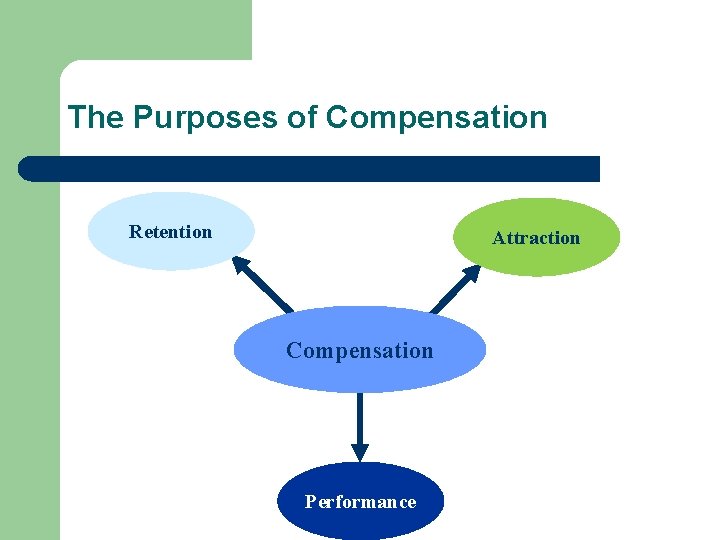 The Purposes of Compensation

Retention

Attraction

Compensation

Performance